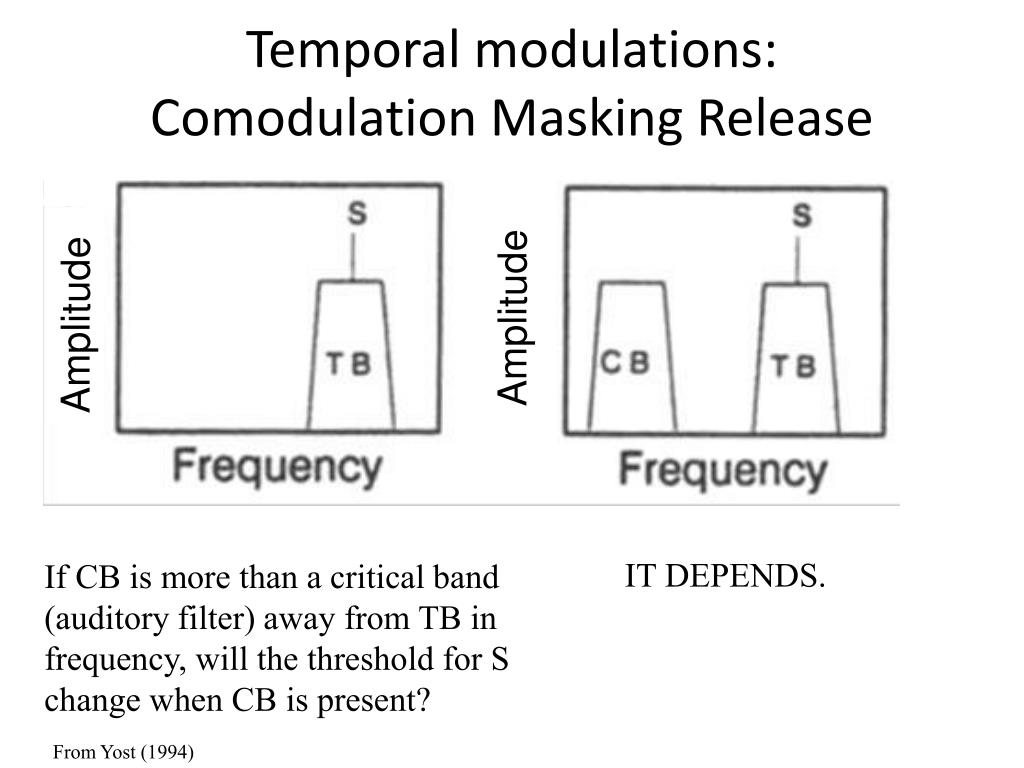 Temporal modulations:
Comodulation Masking Release

Amplitude

S

TB

Frequency

Amplitude

S

CB

TB

Frequency

If CB is more than a critical band (auditory filter) away from TB in frequency, will the threshold for S change when CB is present?

IT DEPENDS.

From Yost (1994)